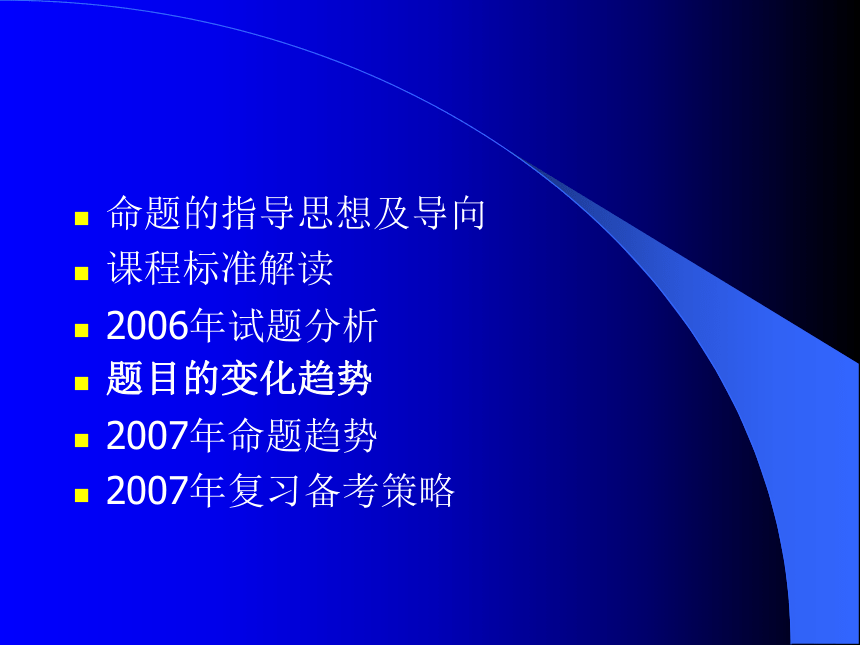 - 命题的指导思想及导向
- 课程标准解读
- 2006年试题分析
- 题目的变化趋势
- 2007年命题趋势
- 2007年复习备考策略